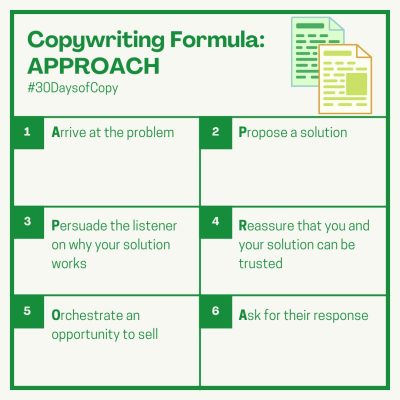 Copywriting Formula:
APPROACH
#30DaysofCopy

1 Arrive at the problem

2 Propose a solution

3 Persuade the listener on why your solution works

4 Reassure that you and your solution can be trusted

5 Orchestrate an opportunity to sell

6 Ask for their response